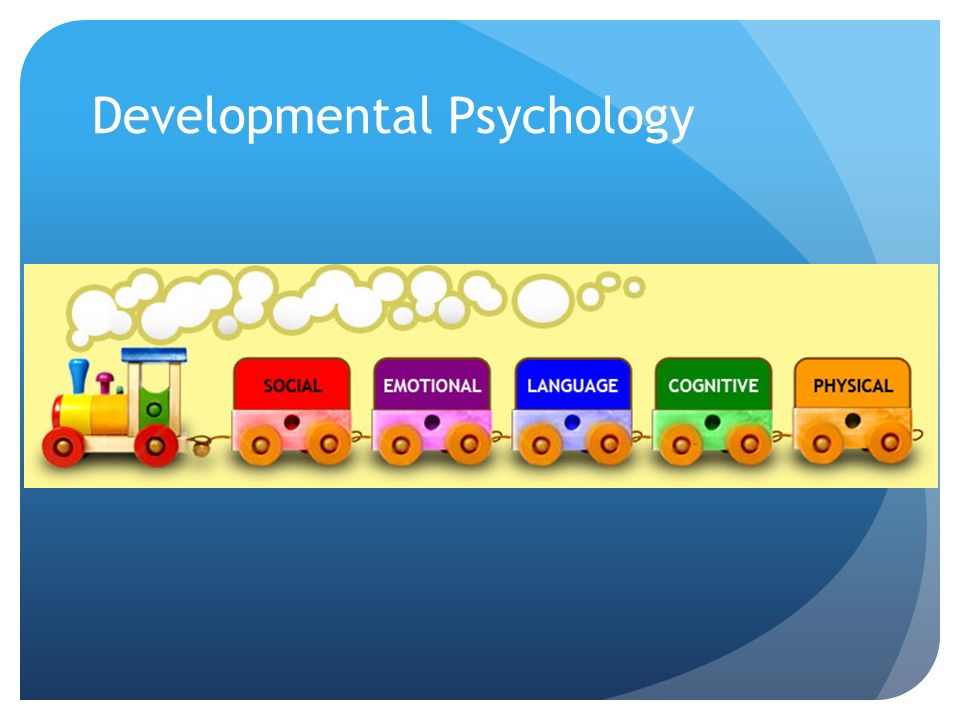 Developmental Psychology

SOCIAL

EMOTIONAL

LANGUAGE

COGNITIVE

PHYSICAL